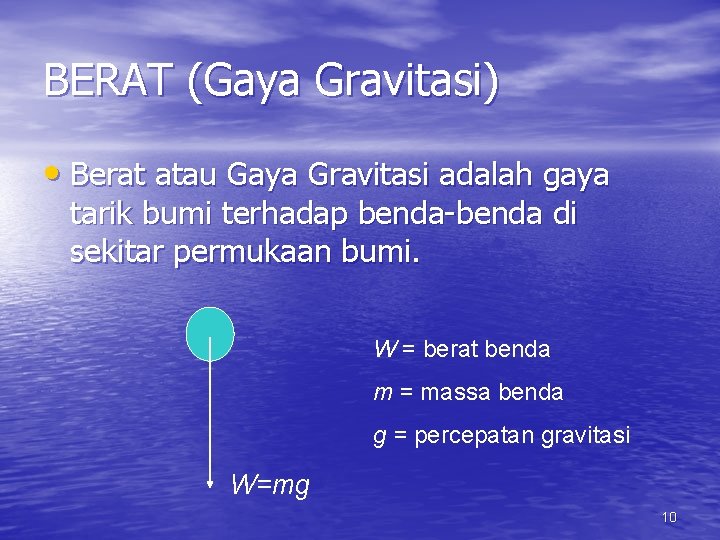 BERAT (Gaya Gravitasi)

• Berat atau Gaya Gravitasi adalah gaya tarik bumi terhadap benda-benda di sekitar permukaan bumi.

$W$ = berat benda

$m$ = massa benda

$g$ = percepatan gravitasi

$W=mg$

10